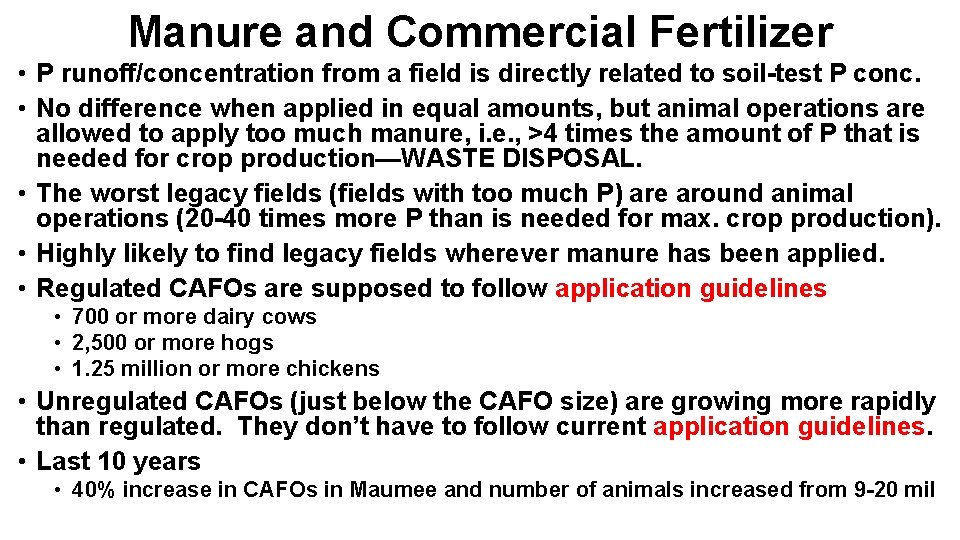 Manure and Commercial Fertilizer

• P runoff/concentration from a field is directly related to soil-test P conc.
• No difference when applied in equal amounts, but animal operations are allowed to apply too much manure, i.e., >4 times the amount of P that is needed for crop production—WASTE DISPOSAL.
• The worst legacy fields (fields with too much P) are around animal operations (20-40 times more P than is needed for max. crop production).
• Highly likely to find legacy fields wherever manure has been applied.
• Regulated CAFOs are supposed to follow application guidelines
  • 700 or more dairy cows
  • 2,500 or more hogs
  • 1.25 million or more chickens
• Unregulated CAFOs (just below the CAFO size) are growing more rapidly than regulated. They don't have to follow current application guidelines.
• Last 10 years
  • 40% increase in CAFOs in Maumee and number of animals increased from 9-20 mil